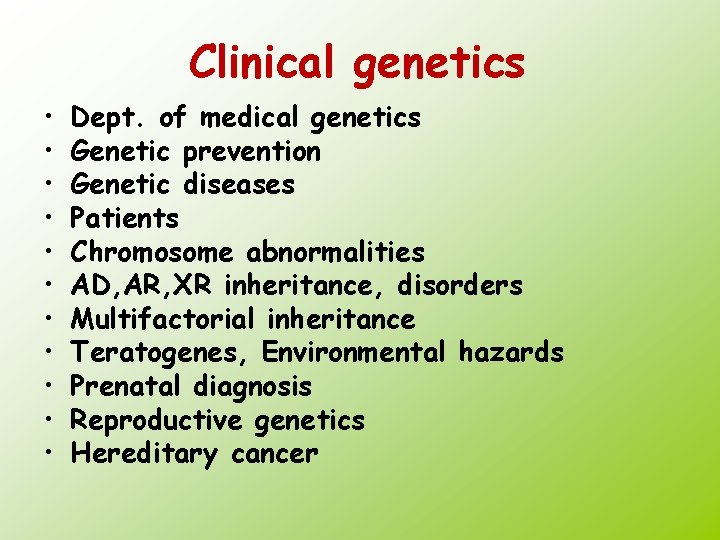 Clinical genetics

• Dept. of medical genetics
• Genetic prevention
• Genetic diseases
• Patients
• Chromosome abnormalities
• AD,AR,XR inheritance, disorders
• Multifactorial inheritance
• Teratogenes, Environmental hazards
• Prenatal diagnosis
• Reproductive genetics
• Hereditary cancer